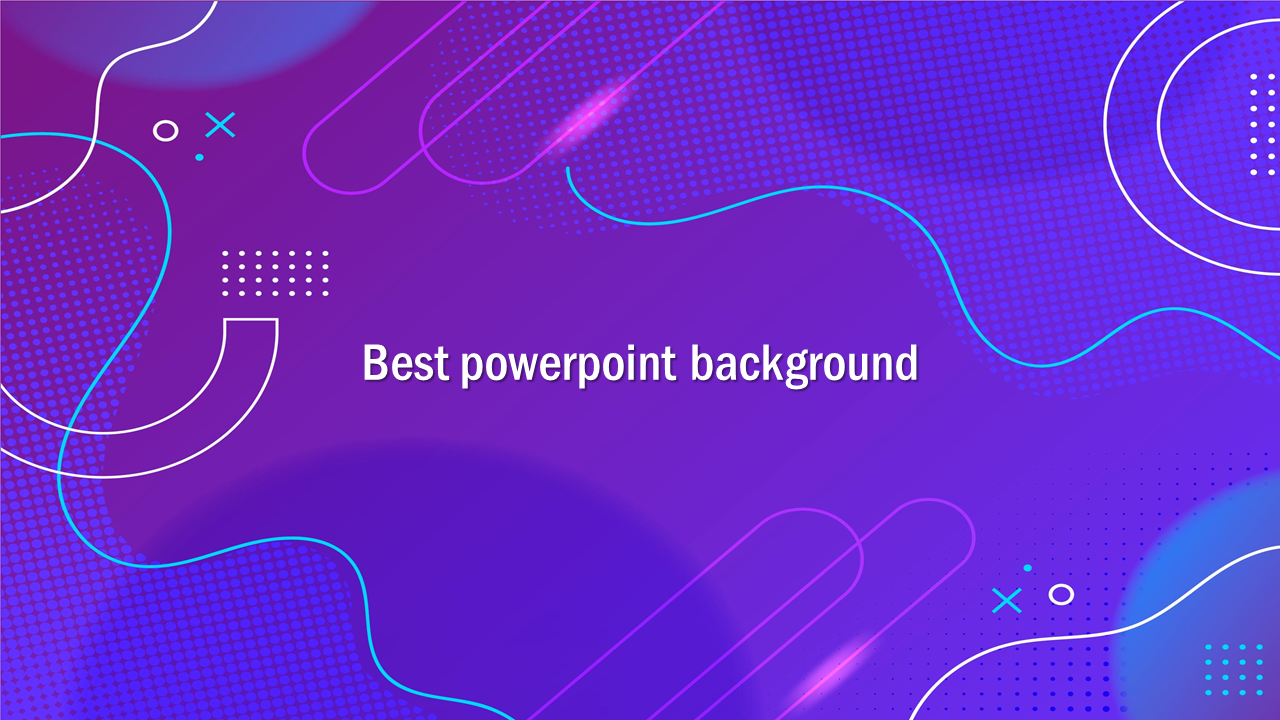 Best powerpoint background